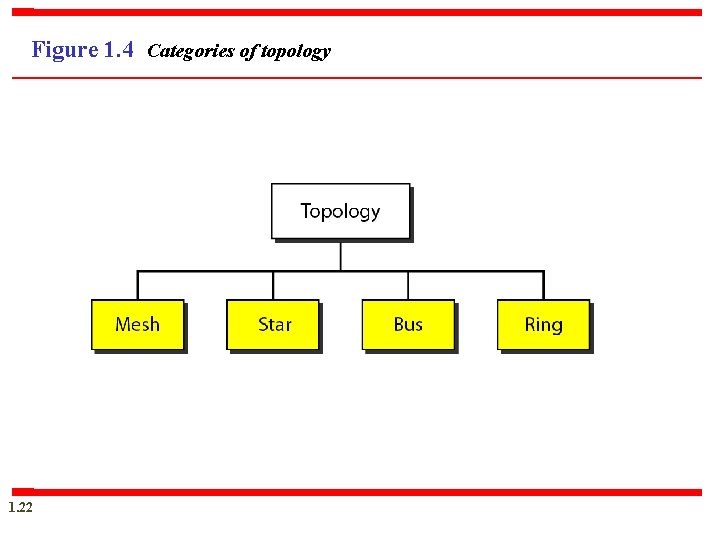 Figure 1.4 Categories of topology

Topology

Mesh

Star

Bus

Ring

1.22